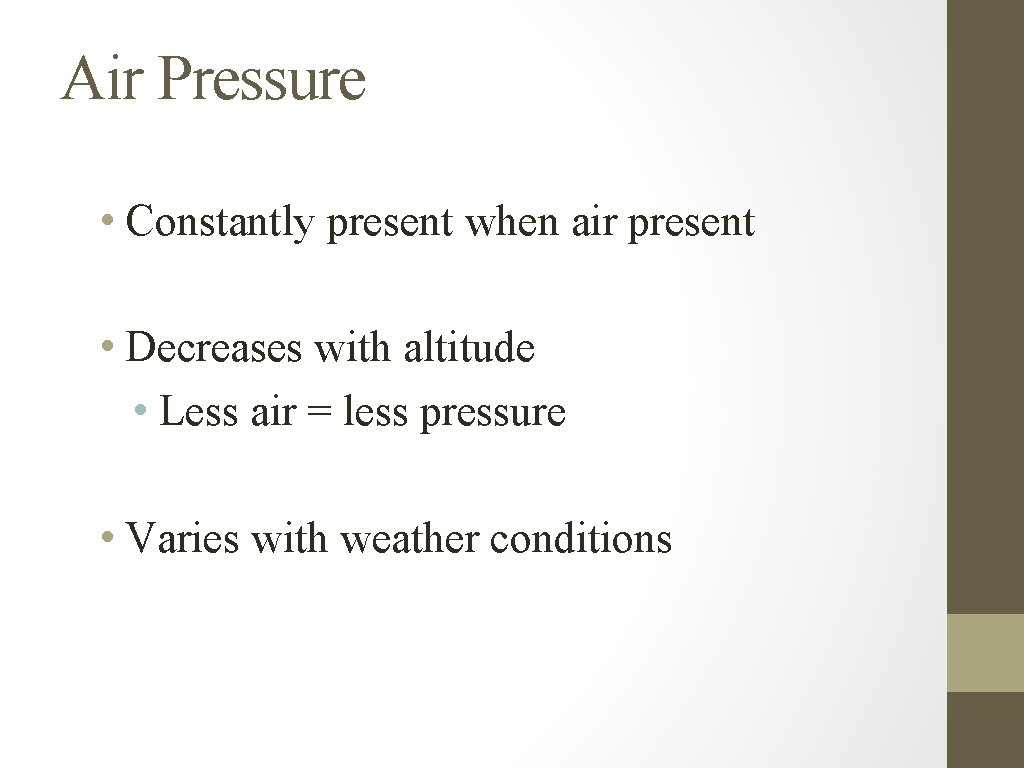 Air Pressure

• Constantly present when air present

• Decreases with altitude
  • Less air = less pressure

• Varies with weather conditions